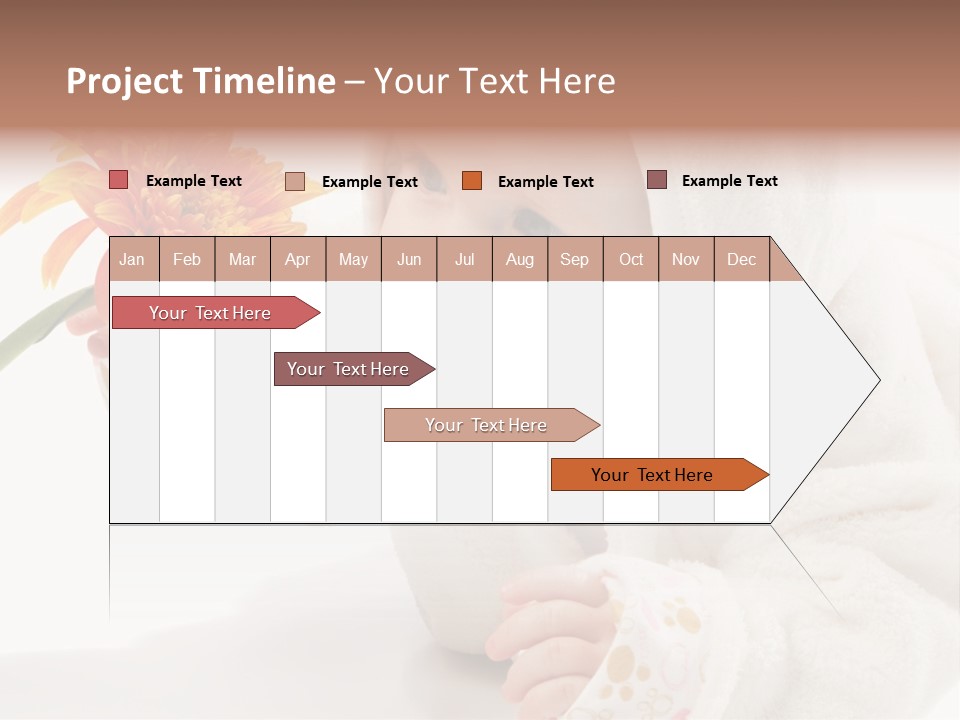 Project Timeline – Your Text Here

Example Text Example Text Example Text Example Text

| Jan | Feb | Mar | Apr | May | Jun | Jul | Aug | Sep | Oct | Nov | Dec |
|---|---|---|---|---|---|---|---|---|---|---|---|

Your Text Here

Your Text Here

Your Text Here

Your Text Here